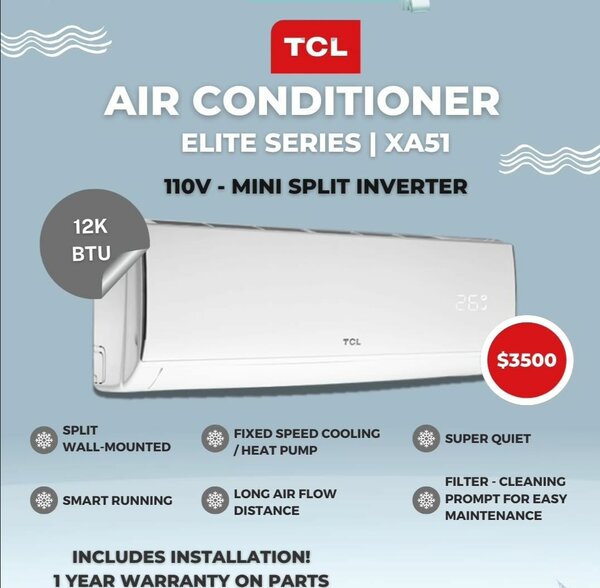 TCL

AIR CONDITIONER

ELITE SERIES | XA51

110V - MINI SPLIT INVERTER

12K BTU

26

TCL

$3500

SPLIT WALL-MOUNTED

FIXED SPEED COOLING / HEAT PUMP

SUPER QUIET

SMART RUNNING

LONG AIR FLOW DISTANCE

FILTER - CLEANING PROMPT FOR EASY MAINTENANCE

INCLUDES INSTALLATION!

1 YEAR WARRANTY ON PARTS